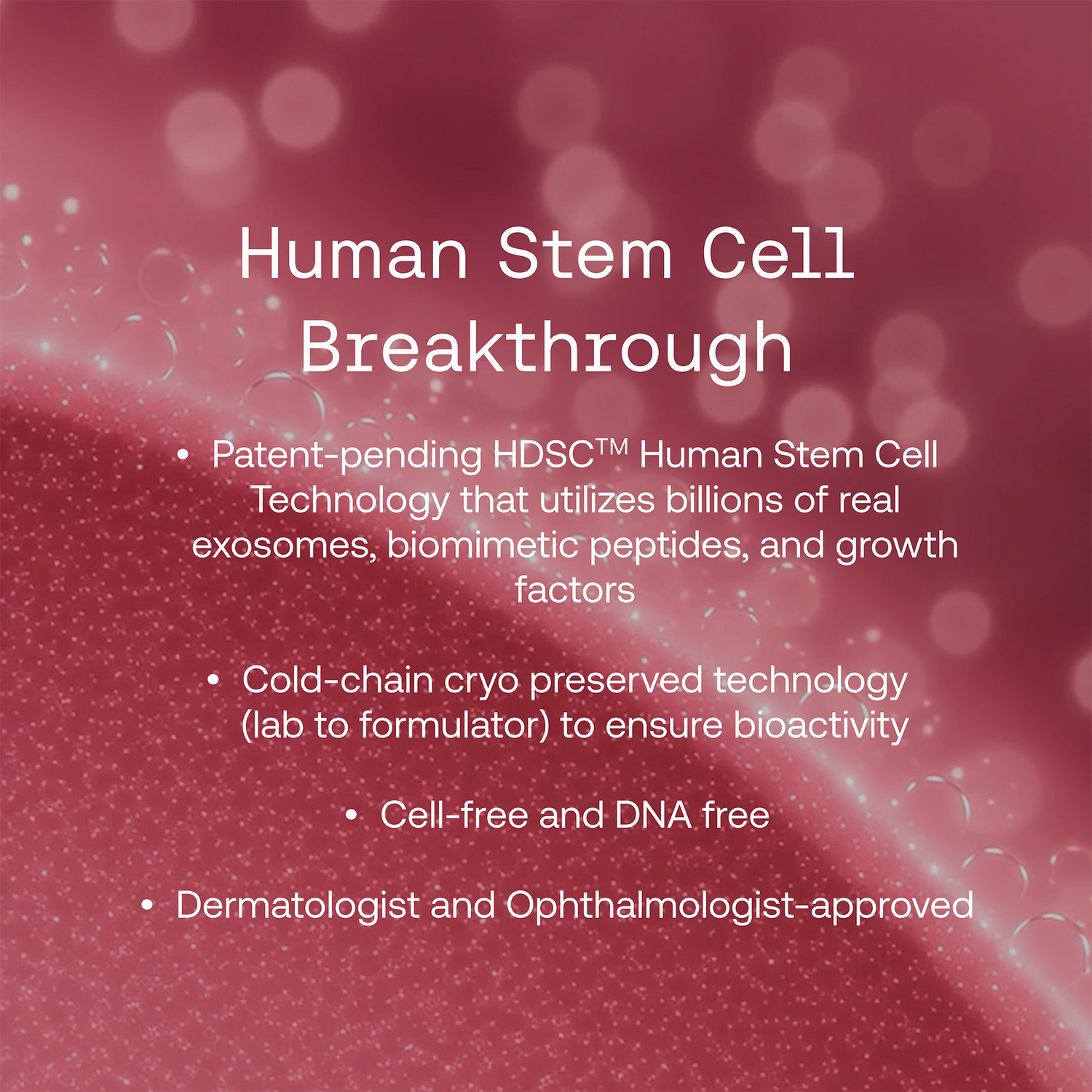 Human Stem Cell Breakthrough

• Patent-pending HDSC™ Human Stem Cell Technology that utilizes billions of real exosomes, biomimetic peptides, and growth factors

• Cold-chain cryo preserved technology (lab to formulator) to ensure bioactivity

• Cell-free and DNA free

• Dermatologist and Ophthalmologist-approved